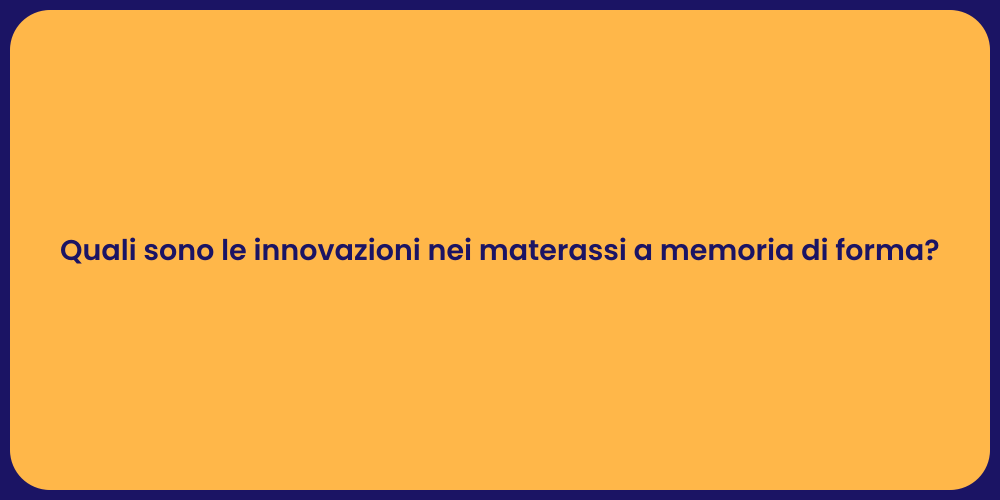 Quali sono le innovazioni nei materassi a memoria di forma?